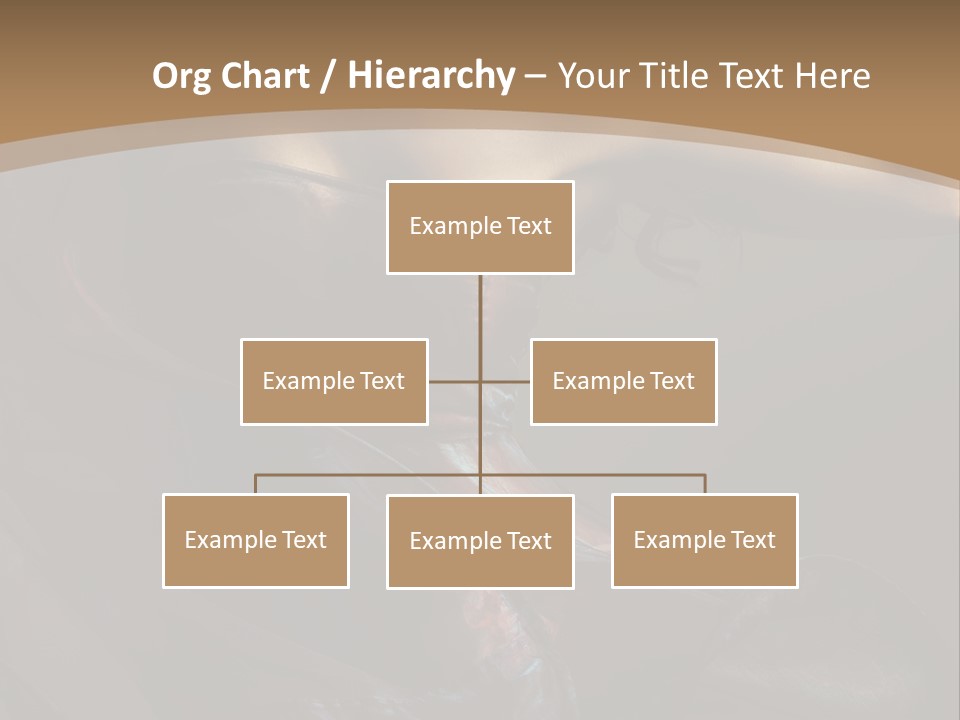 Org Chart / Hierarchy – Your Title Text Here

Example Text

Example Text

Example Text

Example Text

Example Text

Example Text